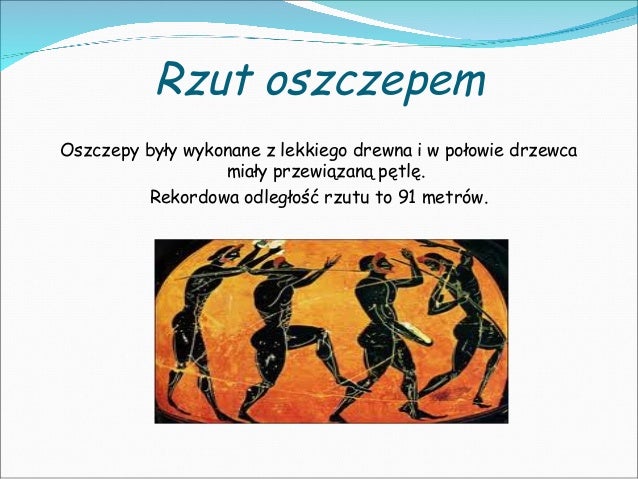 Rzut oszczepem

Oszczepy były wykonane z lekkiego drewna i w połowie drzewca miały przewiązaną pętlę.

Rekordowa odległość rzutu to 91 metrów.